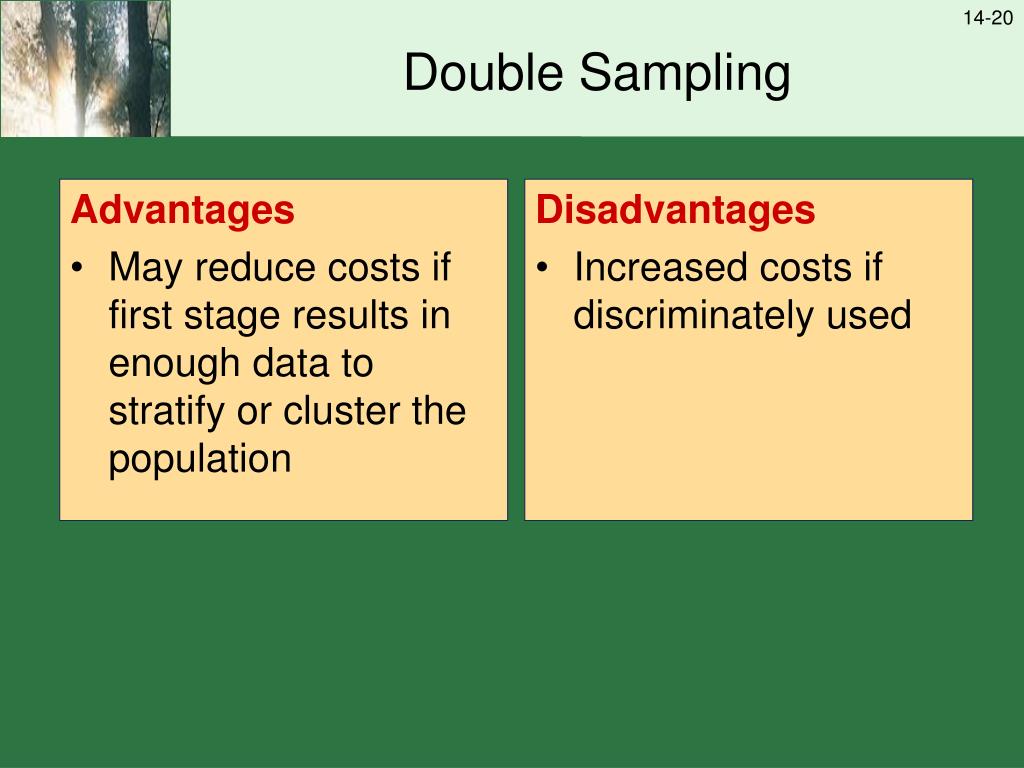 14-20

Double Sampling

Advantages

• May reduce costs if first stage results in enough data to stratify or cluster the population

Disadvantages

• Increased costs if discriminately used